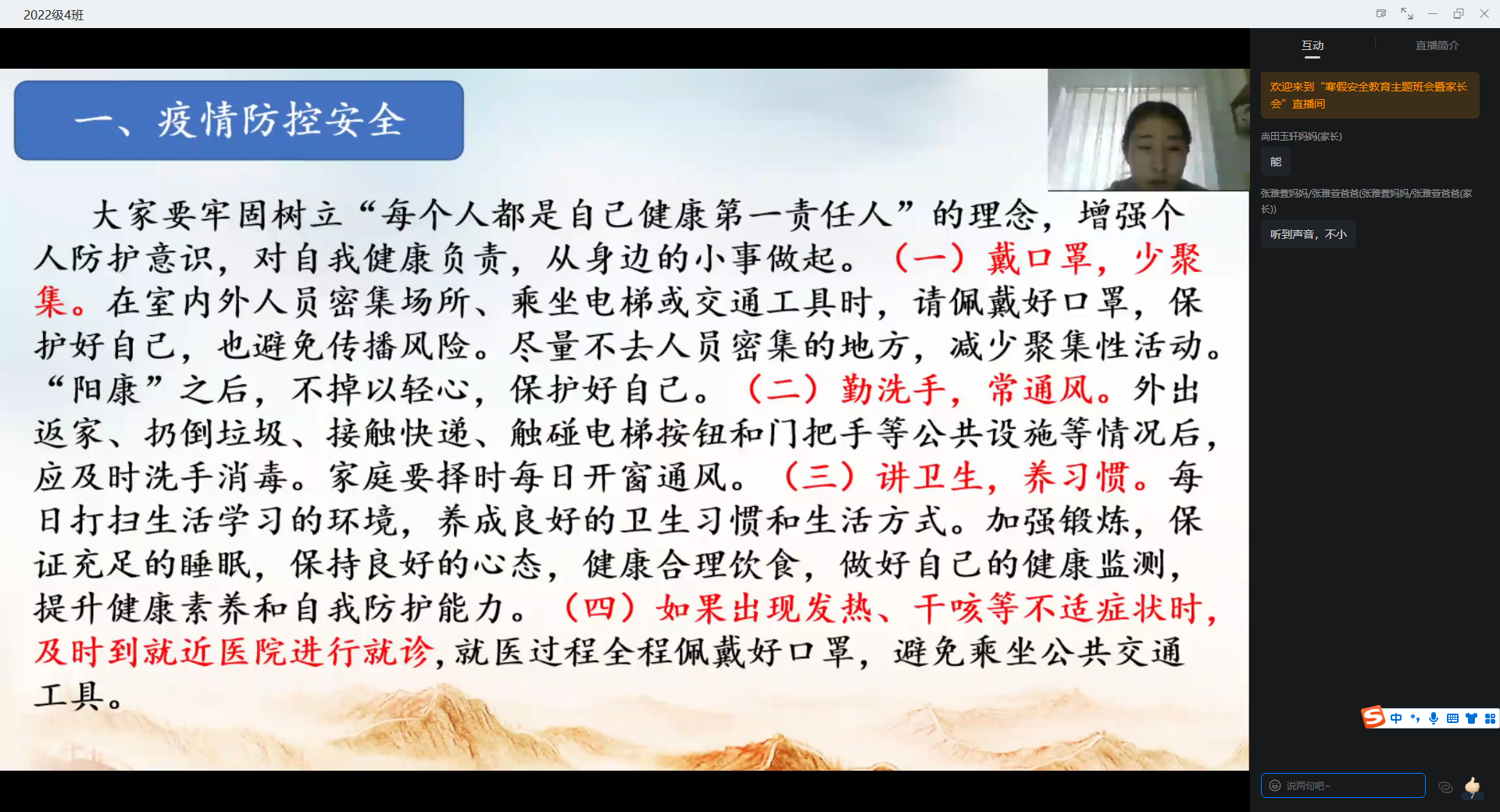 2022级4班

一、疫情防控安全

大家要牢固树立“每个人都是自己健康第一责任人”的理念，增强个人防护意识，对自我健康负责，从身边的小事做起。（一）戴口罩，少聚集。在室内外人员密集场所、乘坐电梯或交通工具时，请佩戴好口罩，保护好自己，也避免传播风险。尽量不去人员密集的地方，减少聚集性活动。“阳康”之后，不掉以轻心，保护好自己。（二）勤洗手，常通风。外出返家、扔倒垃圾、接触快递、触碰电梯按钮和门把手等公共设施等情况后，应及时洗手消毒。家庭要择时每日开窗通风。（三）讲卫生，养习惯。每日打扫生活学习的环境，养成良好的卫生习惯和生活方式。加强锻炼，保证充足的睡眠，保持良好的心态，健康合理饮食，做好自己的健康监测，提升健康素养和自我防护能力。（四）如果出现发热、干咳等不适症状时，及时到就近医院进行就诊，就医过程全程佩戴好口罩，避免乘坐公共交通工具。

互动
直播简介

欢迎来到“寒假安全教育主题班会暨家长会”直播间

尚田玉轩妈妈(家长)
能

张雅萱妈妈/张雅萱爸爸(张雅萱妈妈/张雅萱爸爸(家长))
听到声音，不小

中

说两句吧~

7